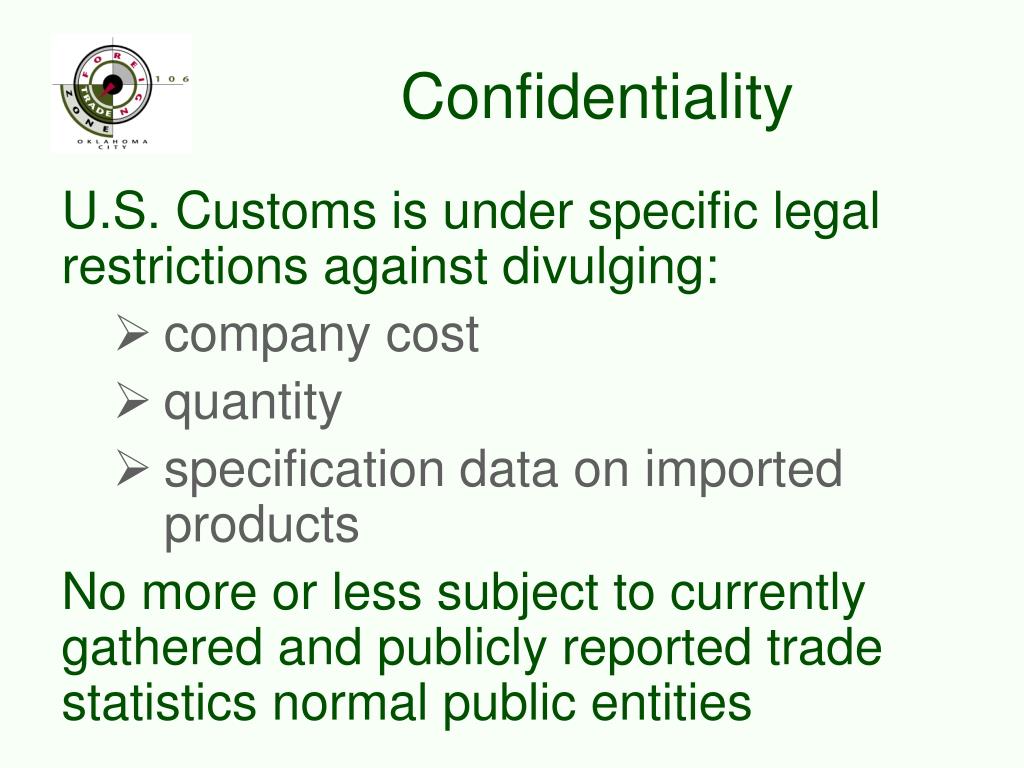 FOREIGN TRADE ZONE 106
OKLAHOMA CITY

Confidentiality

U.S. Customs is under specific legal restrictions against divulging:

➢ company cost
➢ quantity
➢ specification data on imported products

No more or less subject to currently gathered and publicly reported trade statistics normal public entities